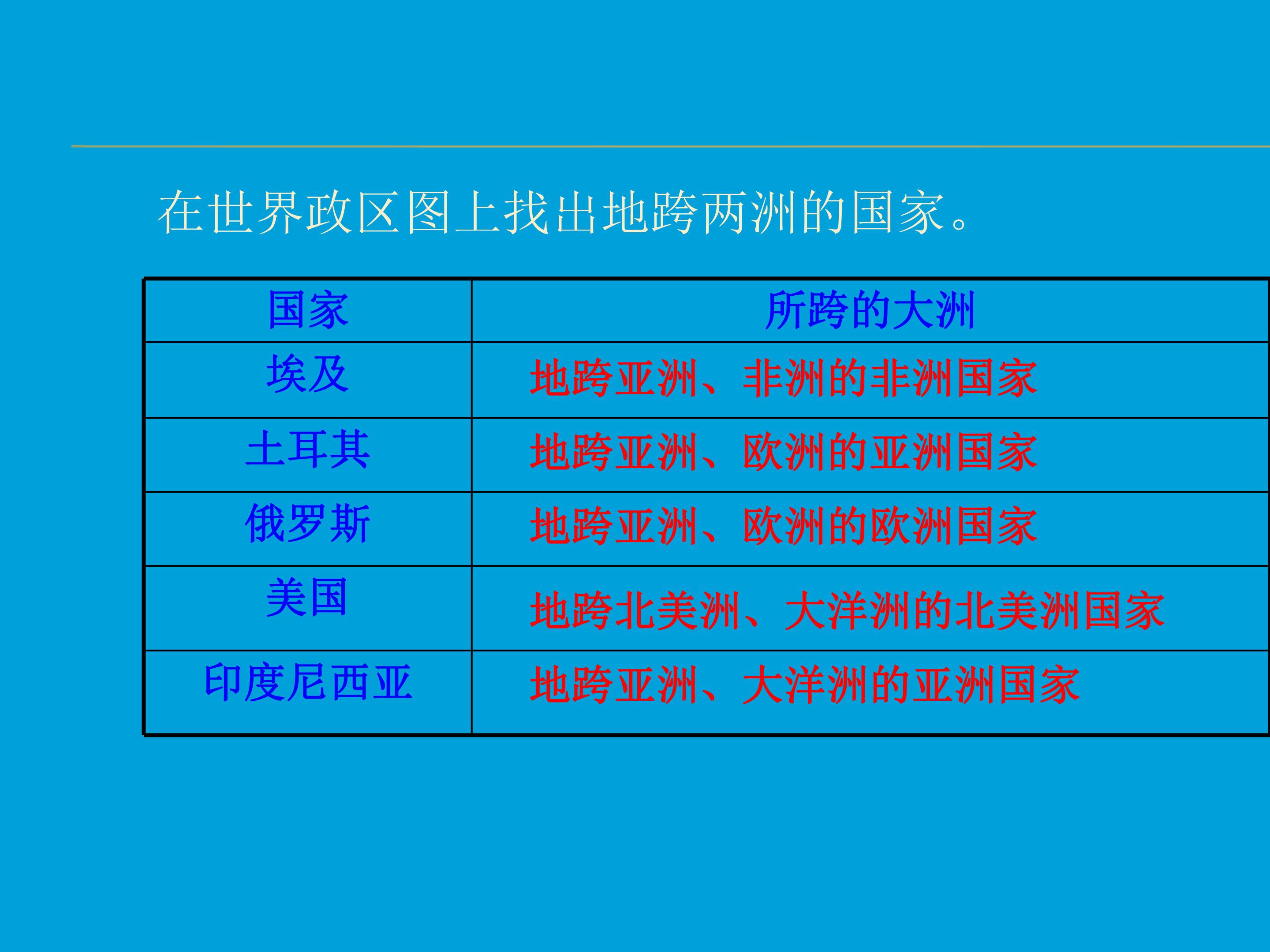 在世界政区图上找出地跨两洲的国家。

| 国家 | 所跨的大洲 |
|---|---|
| 埃及 | 地跨亚洲、非洲的非洲国家 |
| 土耳其 | 地跨亚洲、欧洲的亚洲国家 |
| 俄罗斯 | 地跨亚洲、欧洲的欧洲国家 |
| 美国 | 地跨北美洲、大洋洲的北美洲国家 |
| 印度尼西亚 | 地跨亚洲、大洋洲的亚洲国家 |